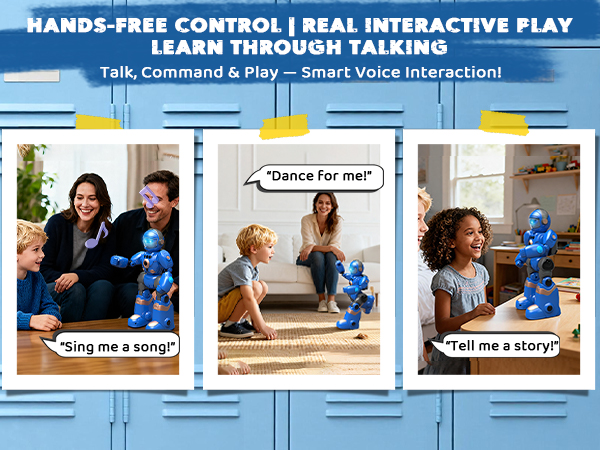 HANDS-FREE CONTROL | REAL INTERACTIVE PLAY
LEARN THROUGH TALKING

Talk, Command & Play — Smart Voice Interaction!

"Sing me a song!"

"Dance for me!"

"Tell me a story!"